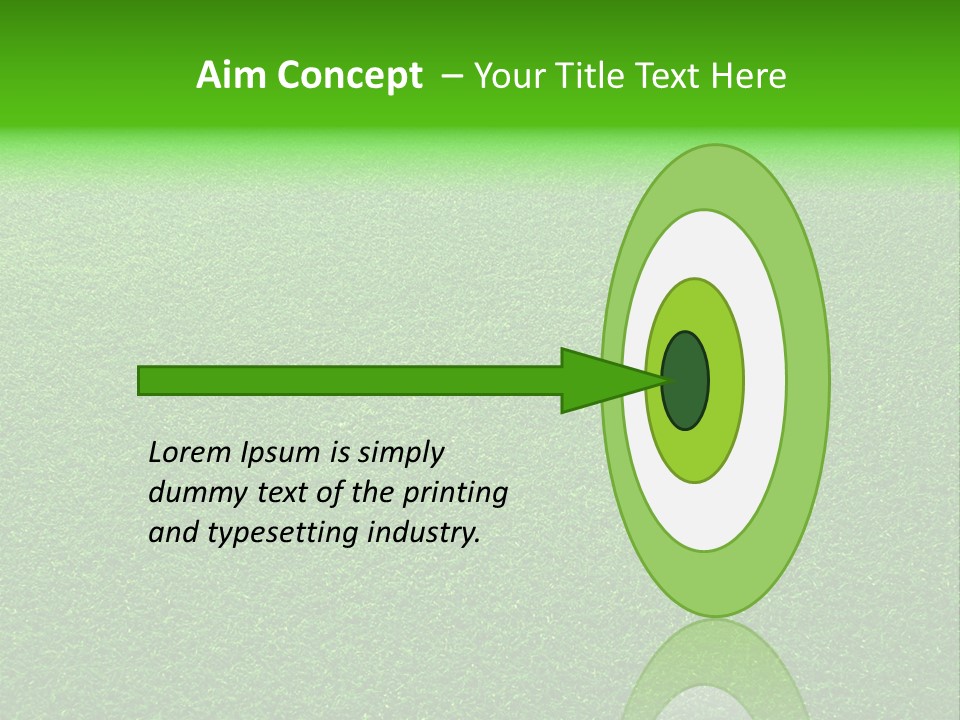 Aim Concept – Your Title Text Here

Lorem Ipsum is simply dummy text of the printing and typesetting industry.